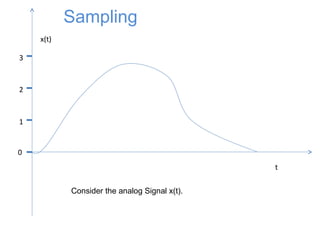 Sampling

x(t)

3

2

1

0

t

Consider the analog Signal x(t).